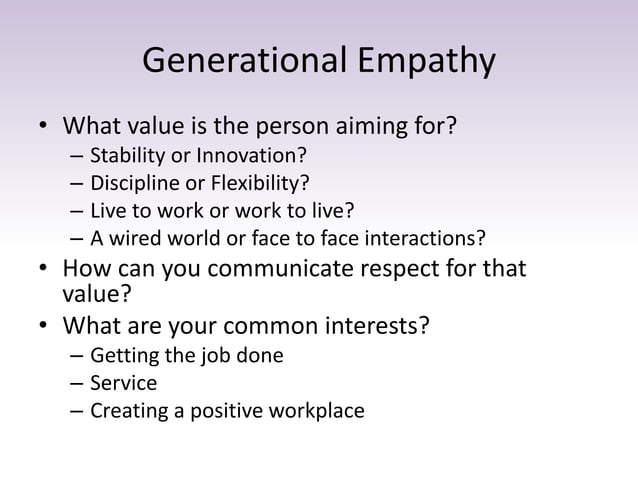 Generational Empathy

• What value is the person aiming for?
  – Stability or Innovation?
  – Discipline or Flexibility?
  – Live to work or work to live?
  – A wired world or face to face interactions?
• How can you communicate respect for that value?
• What are your common interests?
  – Getting the job done
  – Service
  – Creating a positive workplace